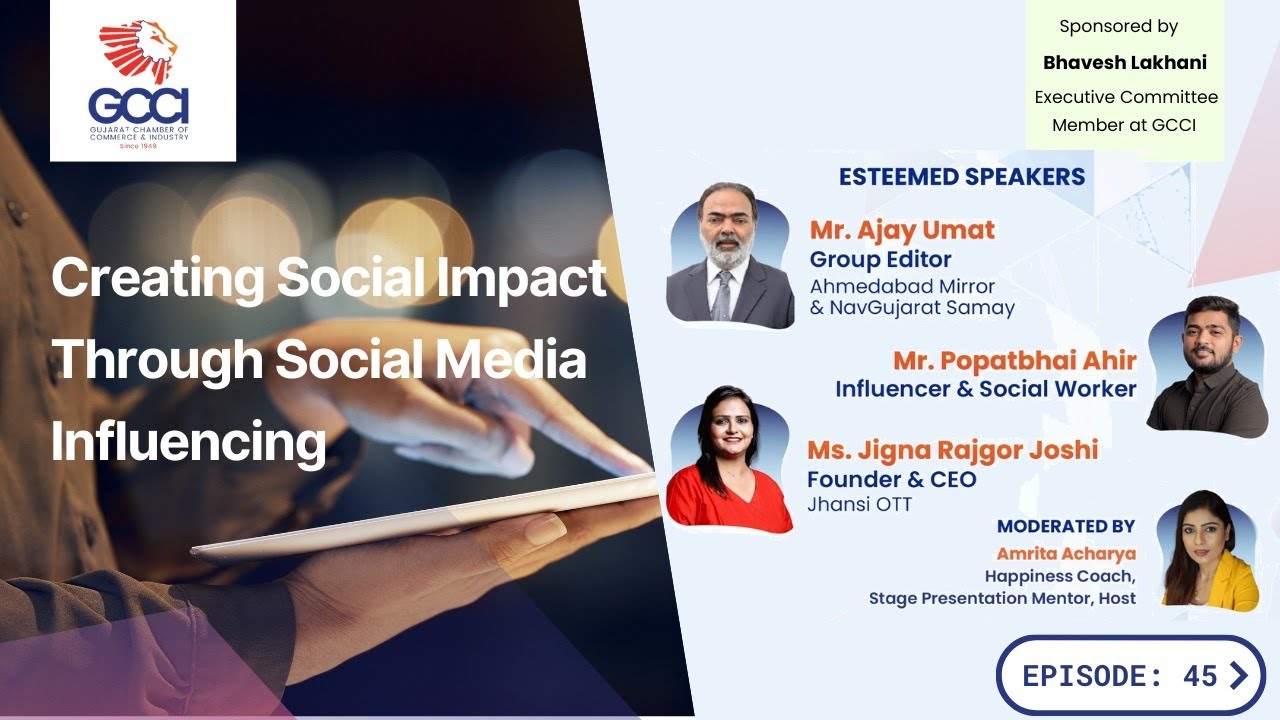 GCCI
GUJARAT CHAMBER OF COMMERCE & INDUSTRY
Since 1949

Creating Social Impact Through Social Media Influencing

Sponsored by
Bhavesh Lakhani
Executive Committee Member at GCCI

ESTEEMED SPEAKERS

Mr. Ajay Umat
Group Editor
Ahmedabad Mirror & NavGujarat Samay

Mr. Popatbhai Ahir
Influencer & Social Worker

Ms. Jigna Rajgor Joshi
Founder & CEO
Jhansi OTT

MODERATED BY
Amrita Acharya
Happiness Coach,
Stage Presentation Mentor, Host

EPISODE: 45